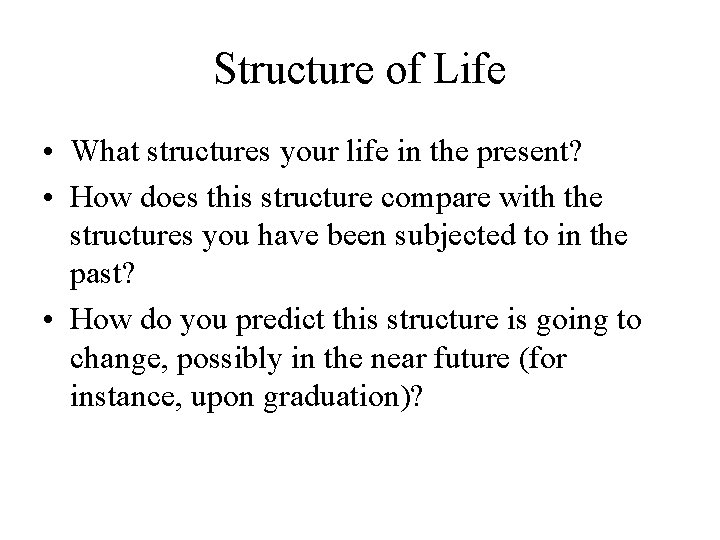 Structure of Life

• What structures your life in the present?
• How does this structure compare with the structures you have been subjected to in the past?
• How do you predict this structure is going to change, possibly in the near future (for instance, upon graduation)?